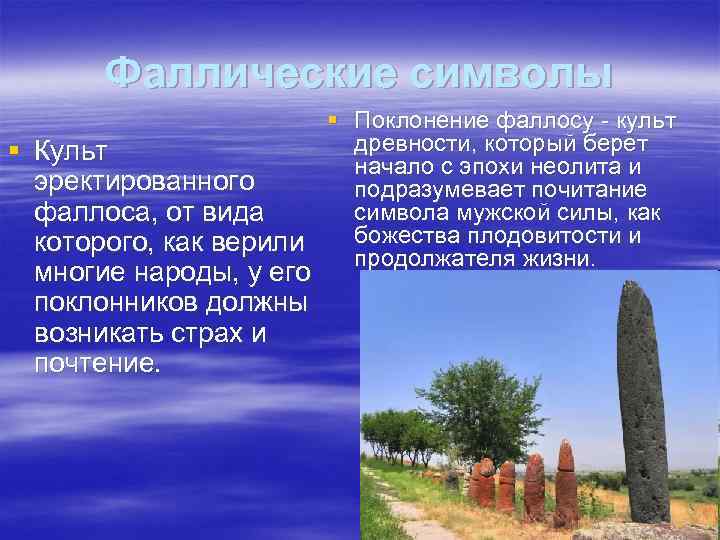 Фаллические символы

Культ эректированного фаллоса, от вида которого, как верили многие народы, у его поклонников должны возникать страх и почтение.

Поклонение фаллосу - культ древности, который берет начало с эпохи неолита и подразумевает почитание символа мужской силы, как божества плодовитости и продолжателя жизни.